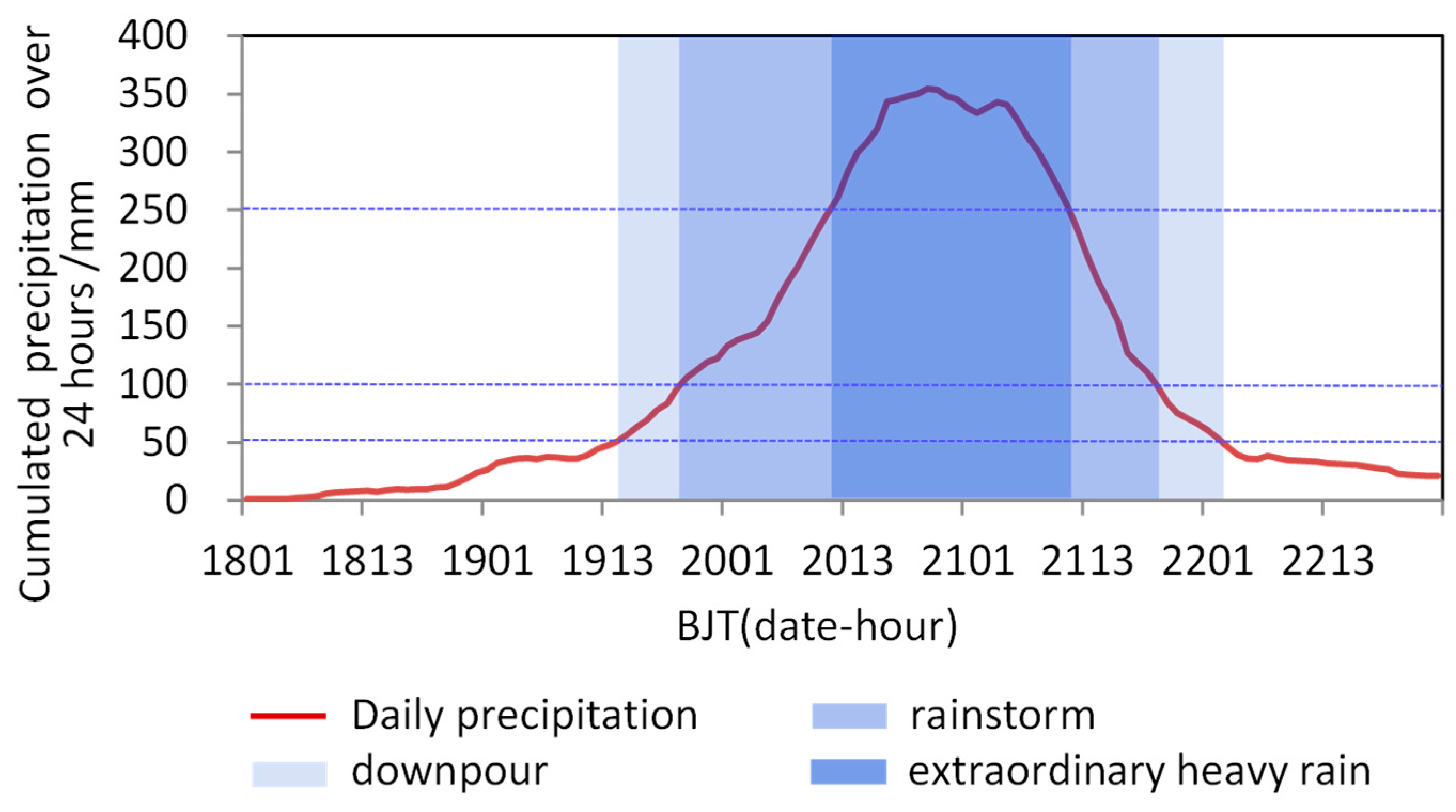 Cumulated precipitation over 24 hours /mm

400
350
300
250
200
150
100
50
0

1801 1813 1901 1913 2001 2013 2101 2113 2201 2213

BJT(date-hour)

Daily precipitation
rainstorm
downpour
extraordinary heavy rain